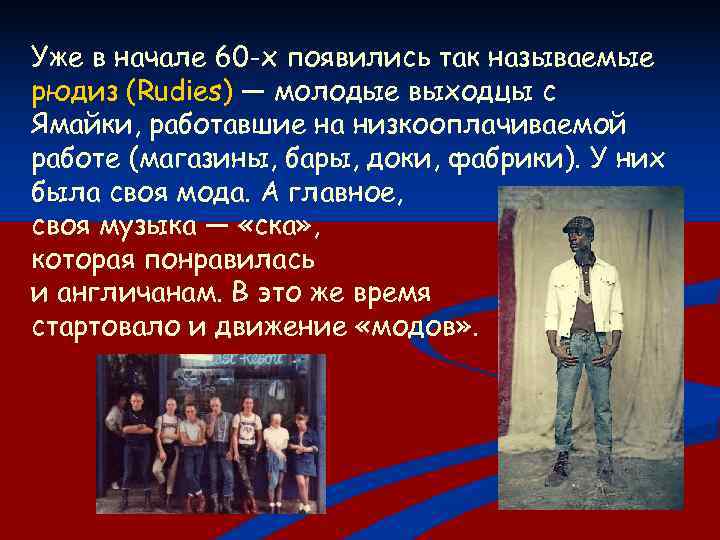 Уже в начале 60-х появились так называемые рюдиз (Rudies) — молодые выходцы с Ямайки, работавшие на низкооплачиваемой работе (магазины, бары, доки, фабрики). У них была своя мода. А главное, своя музыка — «ска», которая понравилась и англичанам. В это же время стартовало и движение «модов».